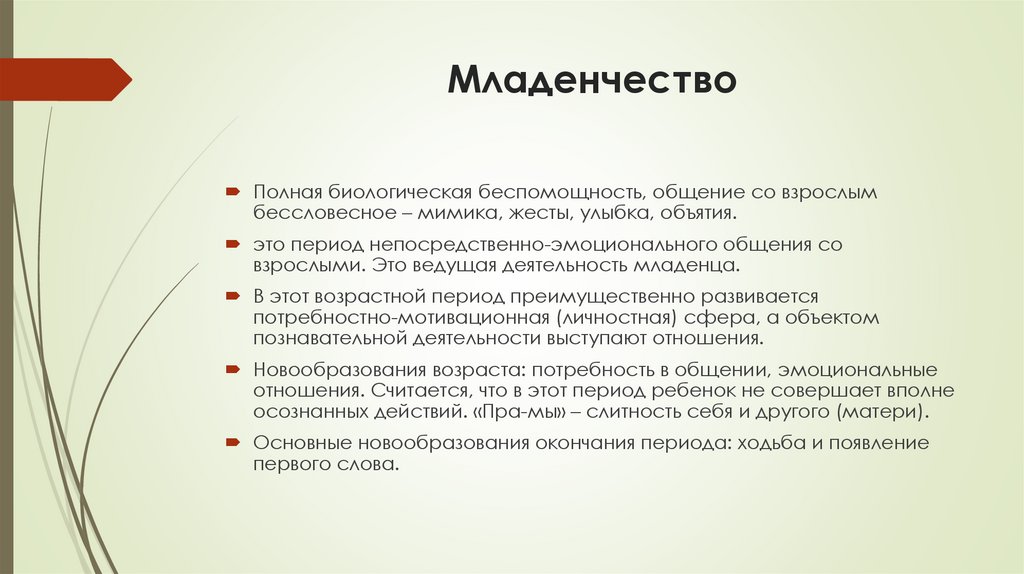 Младенчество

Полная биологическая беспомощность, общение со взрослым бессловесное – мимика, жесты, улыбка, объятия.

это период непосредственно-эмоционального общения со взрослыми. Это ведущая деятельность младенца.

В этот возрастной период преимущественно развивается потребностно-мотивационная (личностная) сфера, а объектом познавательной деятельности выступают отношения.

Новообразования возраста: потребность в общении, эмоциональные отношения. Считается, что в этот период ребенок не совершает вполне осознанных действий. «Пра-мы» – слитность себя и другого (матери).

Основные новообразования окончания периода: ходьба и появление первого слова.